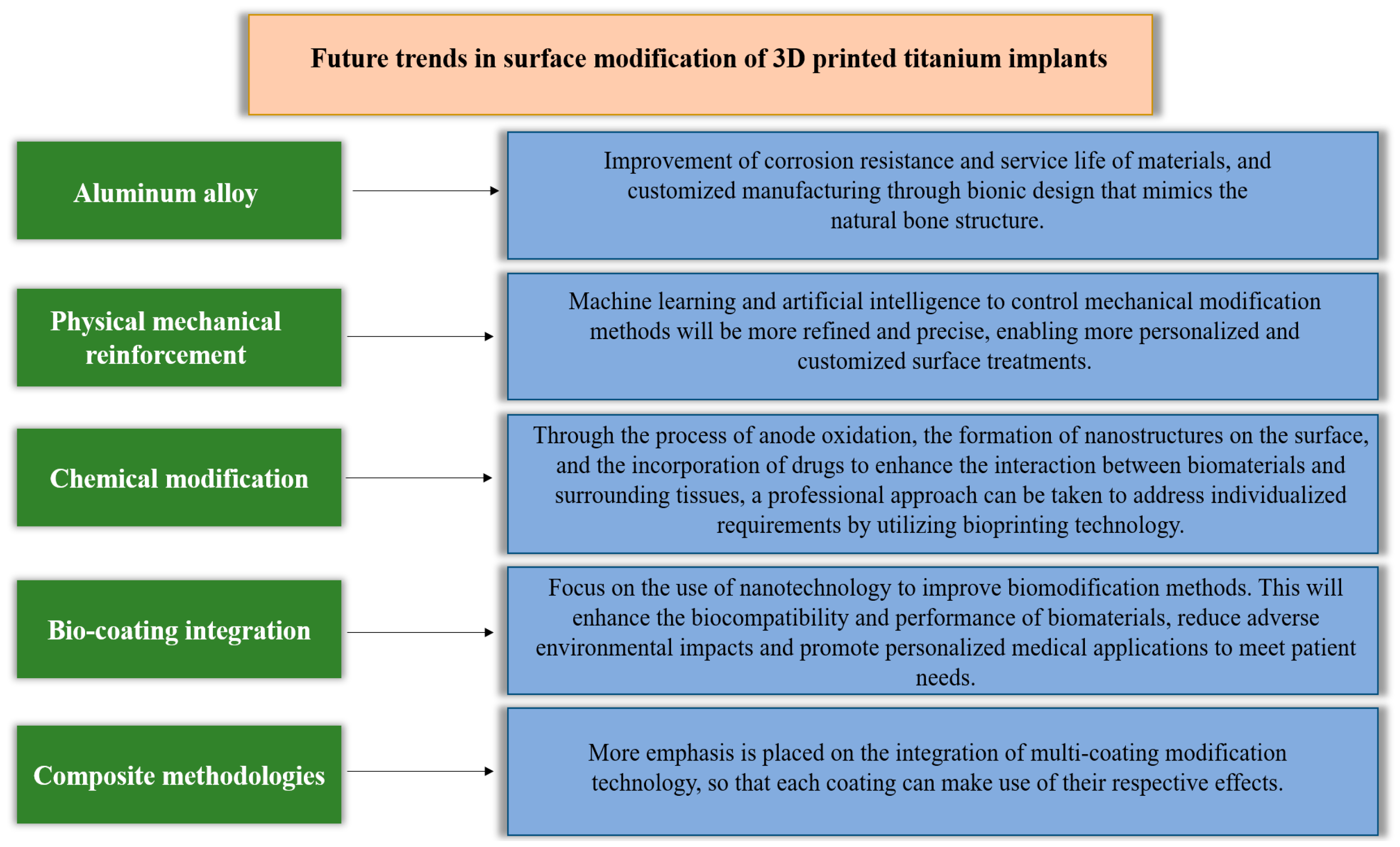 Future trends in surface modification of 3D printed titanium implants

Aluminum alloy

Improvement of corrosion resistance and service life of materials, and customized manufacturing through bionic design that mimics the natural bone structure.

Physical mechanical reinforcement

Machine learning and artificial intelligence to control mechanical modification methods will be more refined and precise, enabling more personalized and customized surface treatments.

Chemical modification

Through the process of anode oxidation, the formation of nanostructures on the surface, and the incorporation of drugs to enhance the interaction between biomaterials and surrounding tissues, a professional approach can be taken to address individualized requirements by utilizing bioprinting technology.

Bio-coating integration

Focus on the use of nanotechnology to improve biomodification methods. This will enhance the biocompatibility and performance of biomaterials, reduce adverse environmental impacts and promote personalized medical applications to meet patient needs.

Composite methodologies

More emphasis is placed on the integration of multi-coating modification technology, so that each coating can make use of their respective effects.